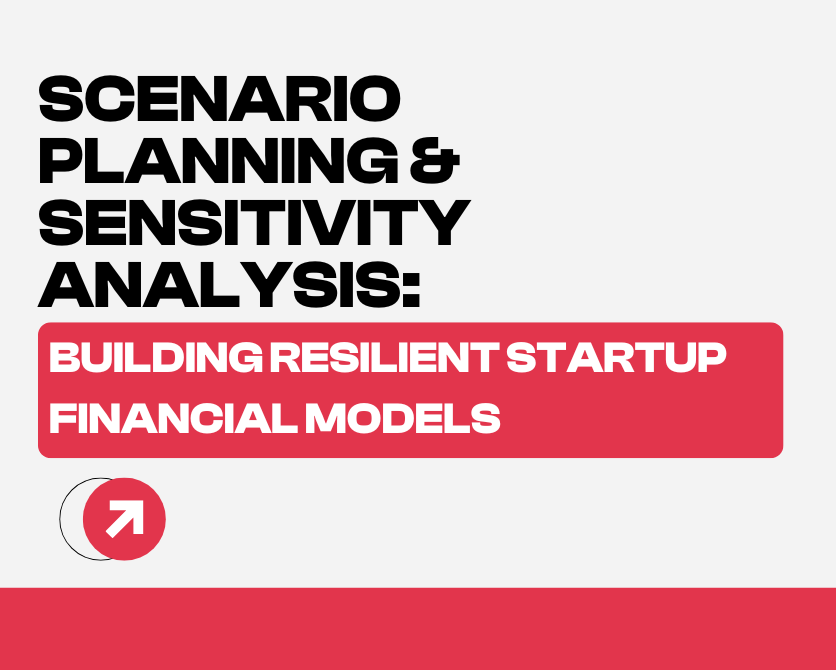 SCENARIO PLANNING & SENSITIVITY ANALYSIS:

BUILDING RESILIENT STARTUP FINANCIAL MODELS